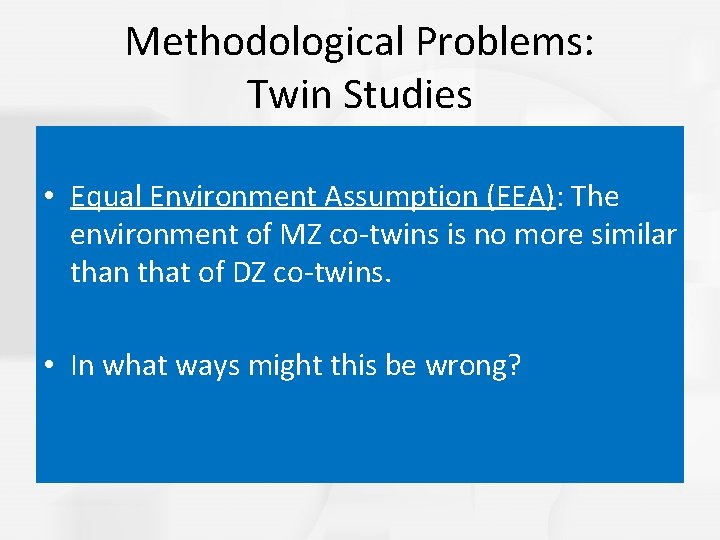 Methodological Problems:
Twin Studies

• Equal Environment Assumption (EEA): The environment of MZ co-twins is no more similar than that of DZ co-twins.

• In what ways might this be wrong?